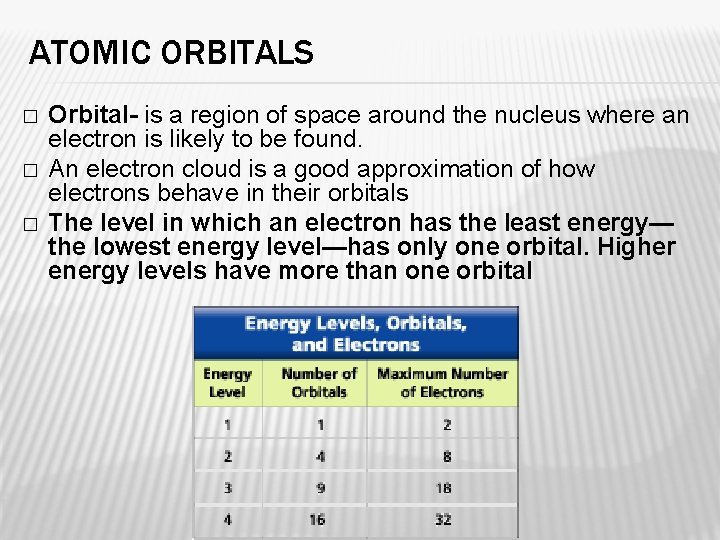 ATOMIC ORBITALS

□ Orbital- is a region of space around the nucleus where an electron is likely to be found.

□ An electron cloud is a good approximation of how electrons behave in their orbitals

□ The level in which an electron has the least energy—the lowest energy level—has only one orbital. Higher energy levels have more than one orbital

Energy Levels, Orbitals, and Electrons

| Energy Level | Number of Orbitals | Maximum Number of Electrons |
|---|---|---|
| 1 | 1 | 2 |
| 2 | 4 | 8 |
| 3 | 9 | 18 |
| 4 | 16 | 32 |